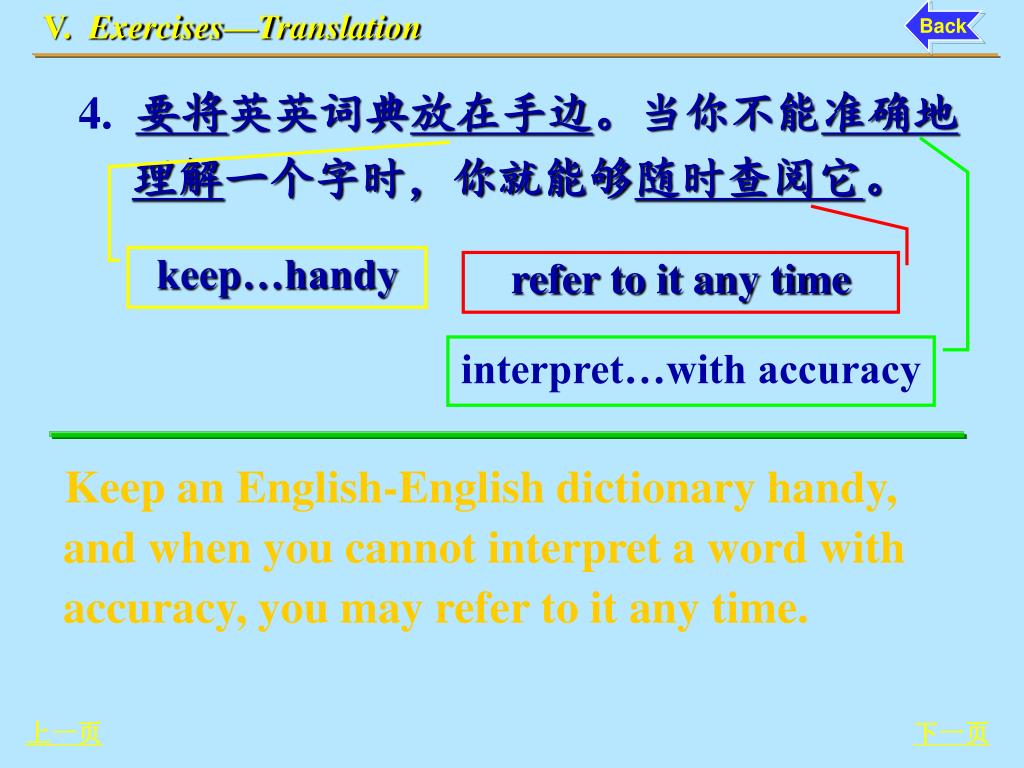 V. Exercises—Translation

Back

4. 要将英英词典放在手边。当你不能准确地理解一个字时，你就能够随时查阅它。

keep…handy

refer to it any time

interpret…with accuracy

Keep an English-English dictionary handy, and when you cannot interpret a word with accuracy, you may refer to it any time.

上一页

下一页